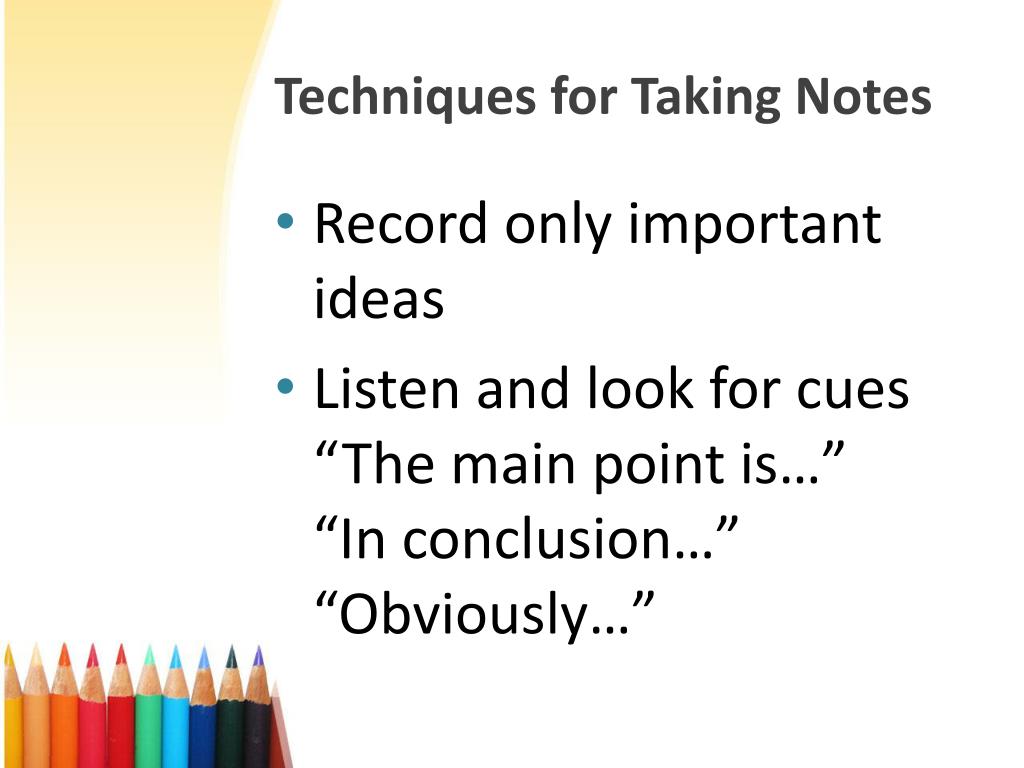 Techniques for Taking Notes

• Record only important ideas
• Listen and look for cues
“The main point is…”
“In conclusion…”
“Obviously…”